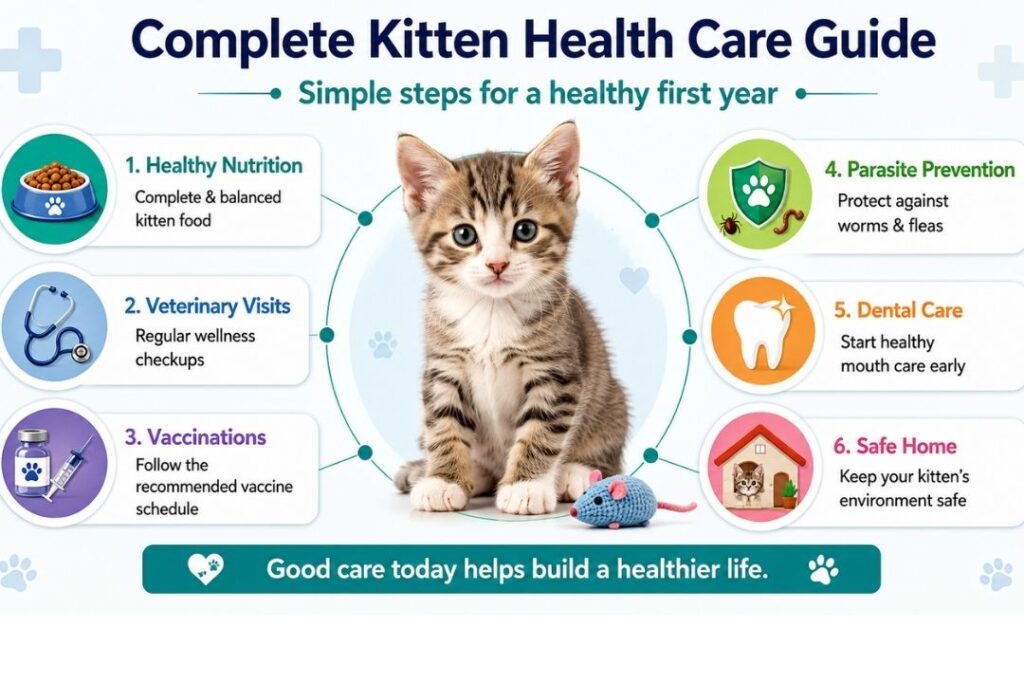 Complete Kitten Health Care Guide

Simple steps for a healthy first year

1. Healthy Nutrition
Complete & balanced kitten food

2. Veterinary Visits
Regular wellness checkups

3. Vaccinations
Follow the recommended vaccine schedule

4. Parasite Prevention
Protect against worms & fleas

5. Dental Care
Start healthy mouth care early

6. Safe Home
Keep your kitten's environment safe

Good care today helps build a healthier life.